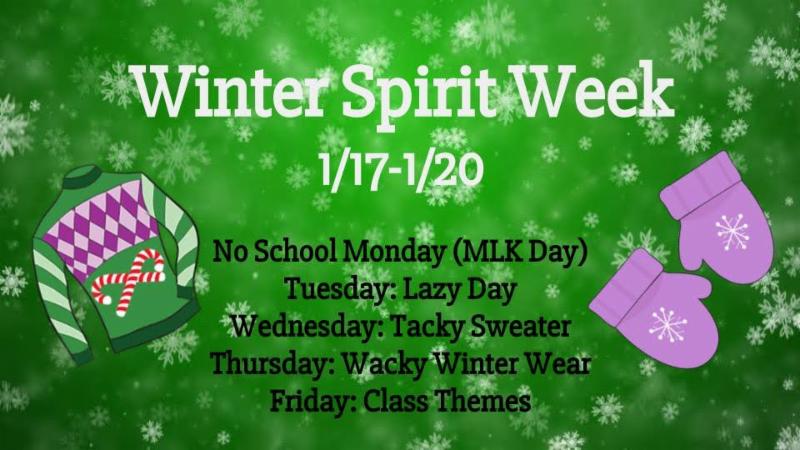 Winter Spirit Week
1/17-1/20

No School Monday (MLK Day)
Tuesday: Lazy Day
Wednesday: Tacky Sweater
Thursday: Wacky Winter Wear
Friday: Class Themes